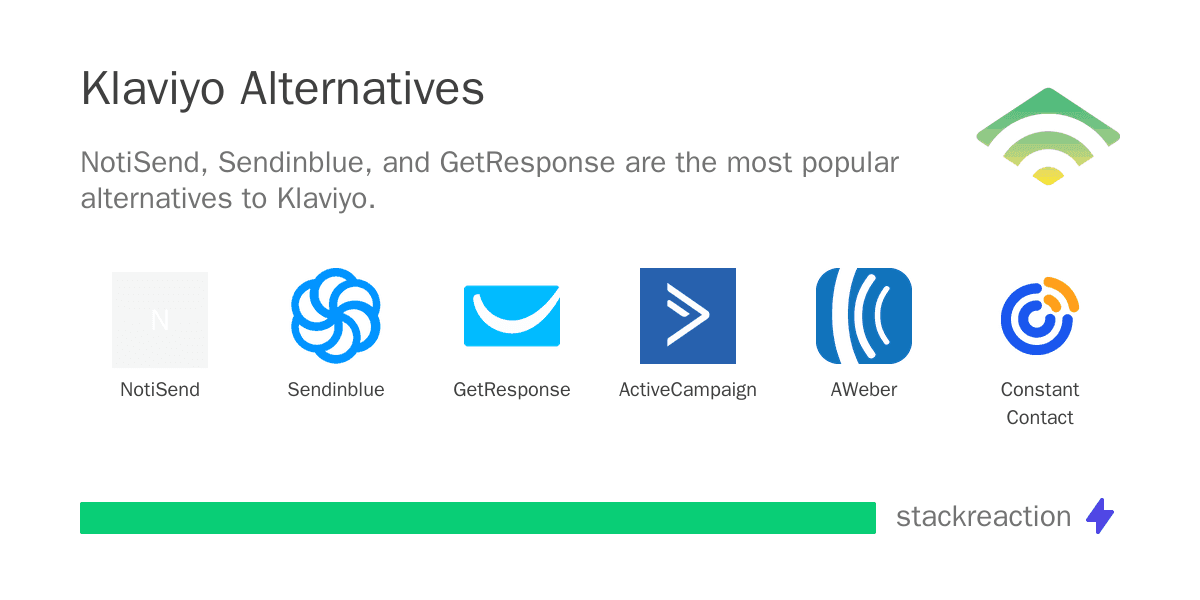 Klaviyo Alternatives

NotiSend, Sendinblue, and GetResponse are the most popular alternatives to Klaviyo.

N

NotiSend

Sendinblue

GetResponse

ActiveCampaign

AWeber

Constant Contact

stackreaction